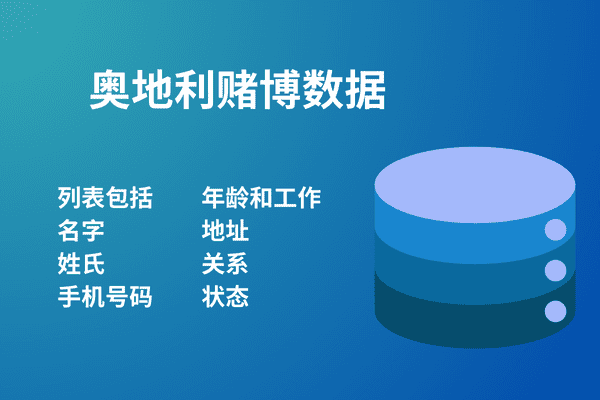 奥地利赌博数据

列表包括
名字
姓氏
手机号码

年龄和工作
地址
关系
状态